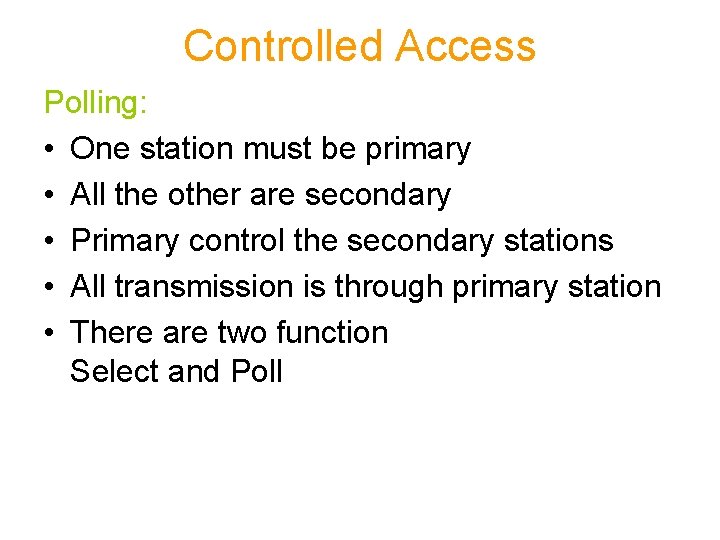 Controlled Access

Polling:

• One station must be primary
• All the other are secondary
• Primary control the secondary stations
• All transmission is through primary station
• There are two function
Select and Poll